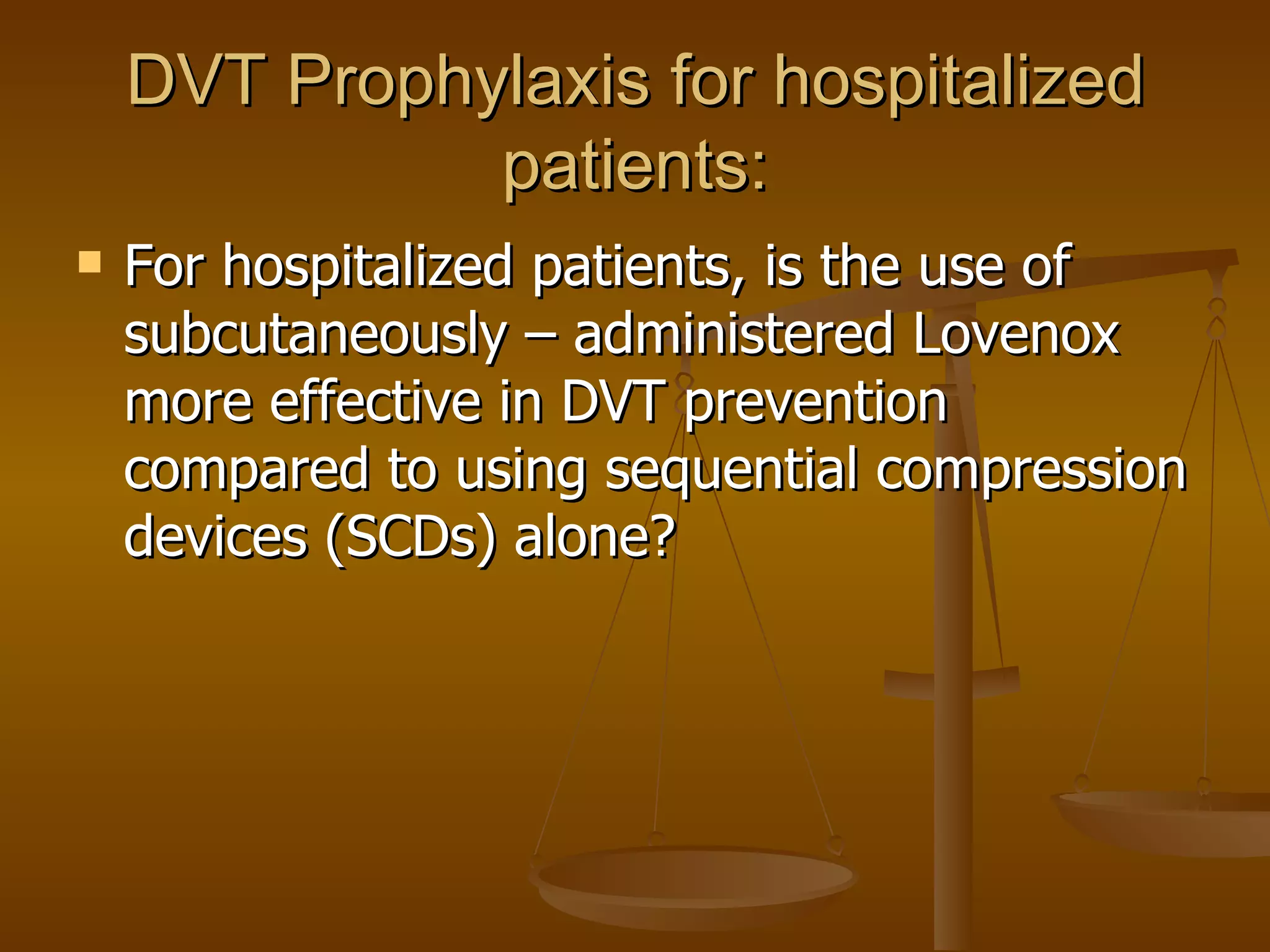 DVT Prophylaxis for hospitalized patients:

For hospitalized patients, is the use of subcutaneously – administered Lovenox more effective in DVT prevention compared to using sequential compression devices (SCDs) alone?